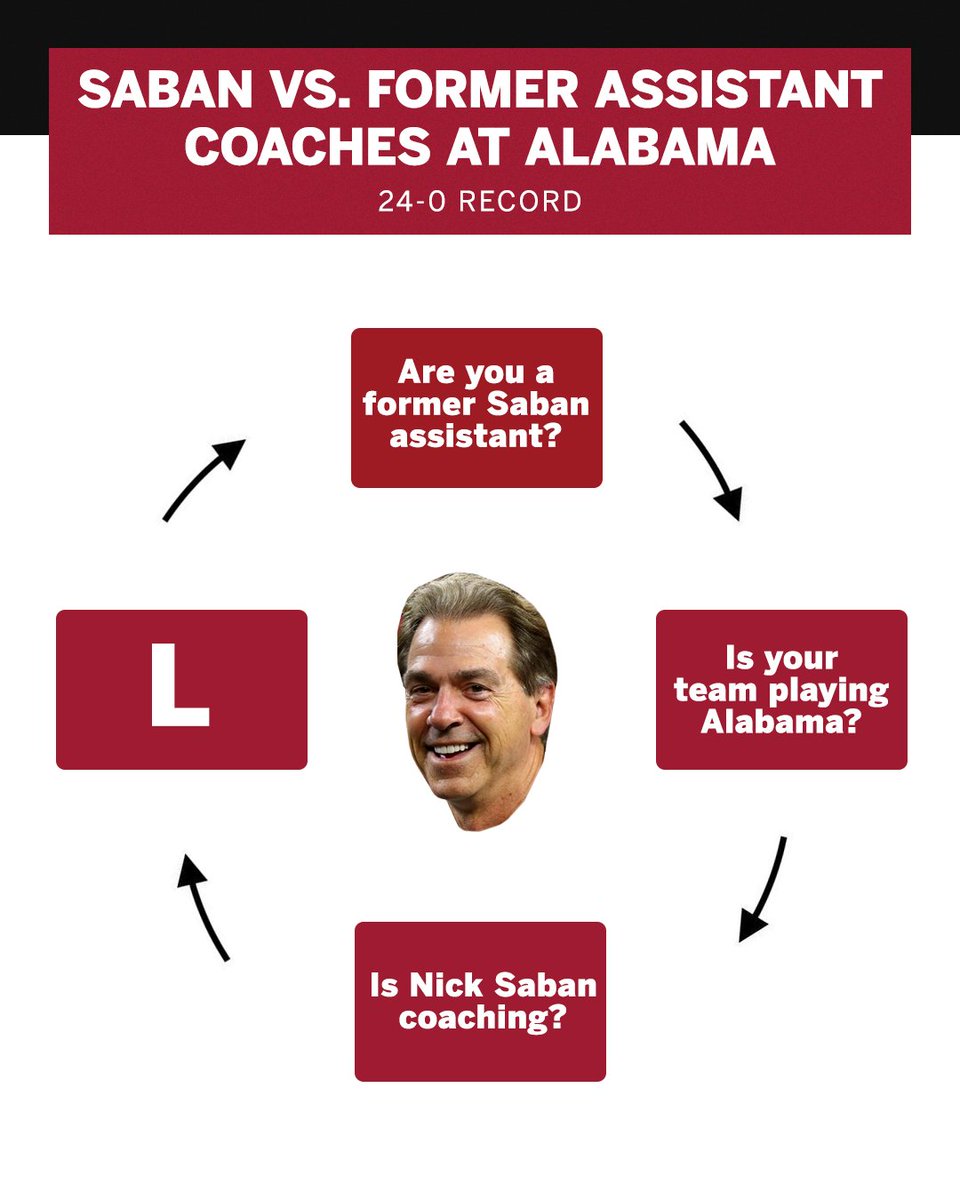 SABAN VS. FORMER ASSISTANT COACHES AT ALABAMA

24-0 RECORD

Are you a former Saban assistant?

Is your team playing Alabama?

Is Nick Saban coaching?

L